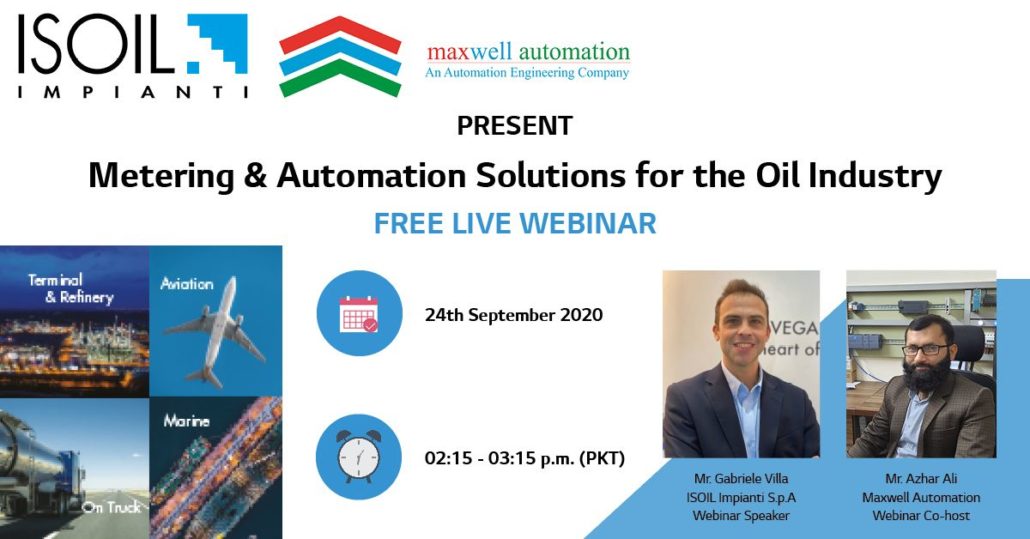 ISOIL IMPIANTI

maxwell automation
An Automation Engineering Company

PRESENT

Metering & Automation Solutions for the Oil Industry

FREE LIVE WEBINAR

Terminal & Refinery

Aviation

On Truck

Marine

24th September 2020

02:15 - 03:15 p.m. (PKT)

VEGA
heart of

Mr. Gabriele Villa
ISOIL Impianti S.p.A
Webinar Speaker

Mr. Azhar Ali
Maxwell Automation
Webinar Co-host